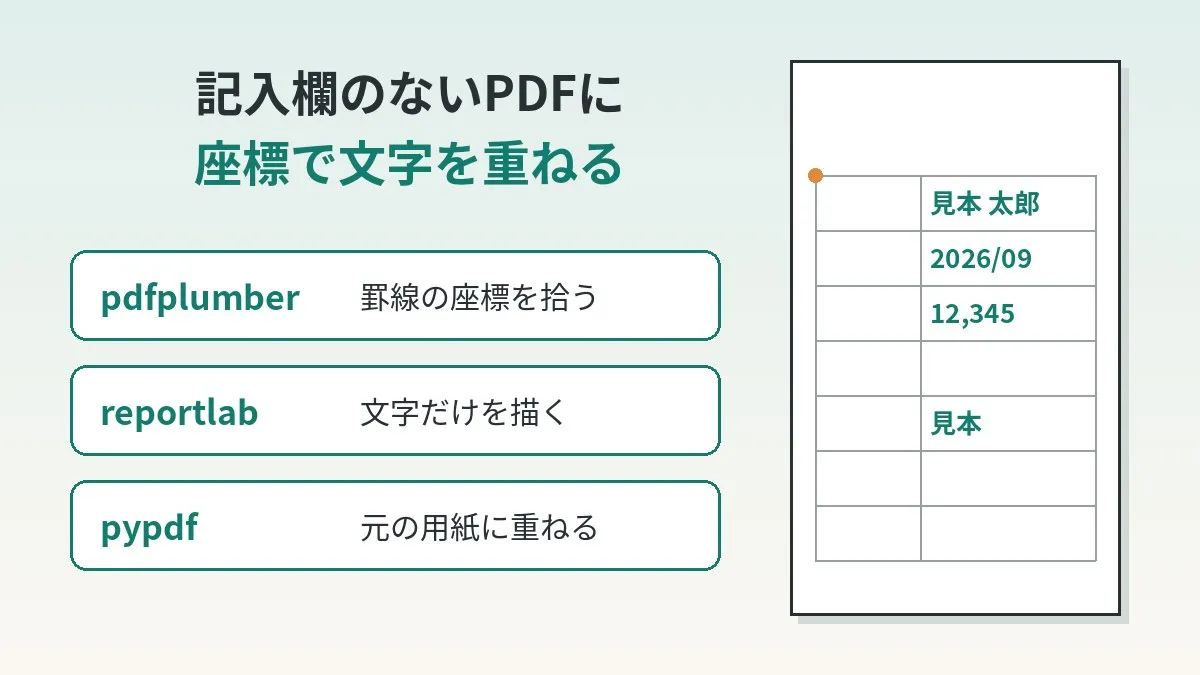 記入欄のないPDFに
座標で文字を重ねる

pdfplumber 罫線の座標を拾う

reportlab 文字だけを描く

pypdf 元の用紙に重ねる

見本 太郎
2026/09
12,345
見本